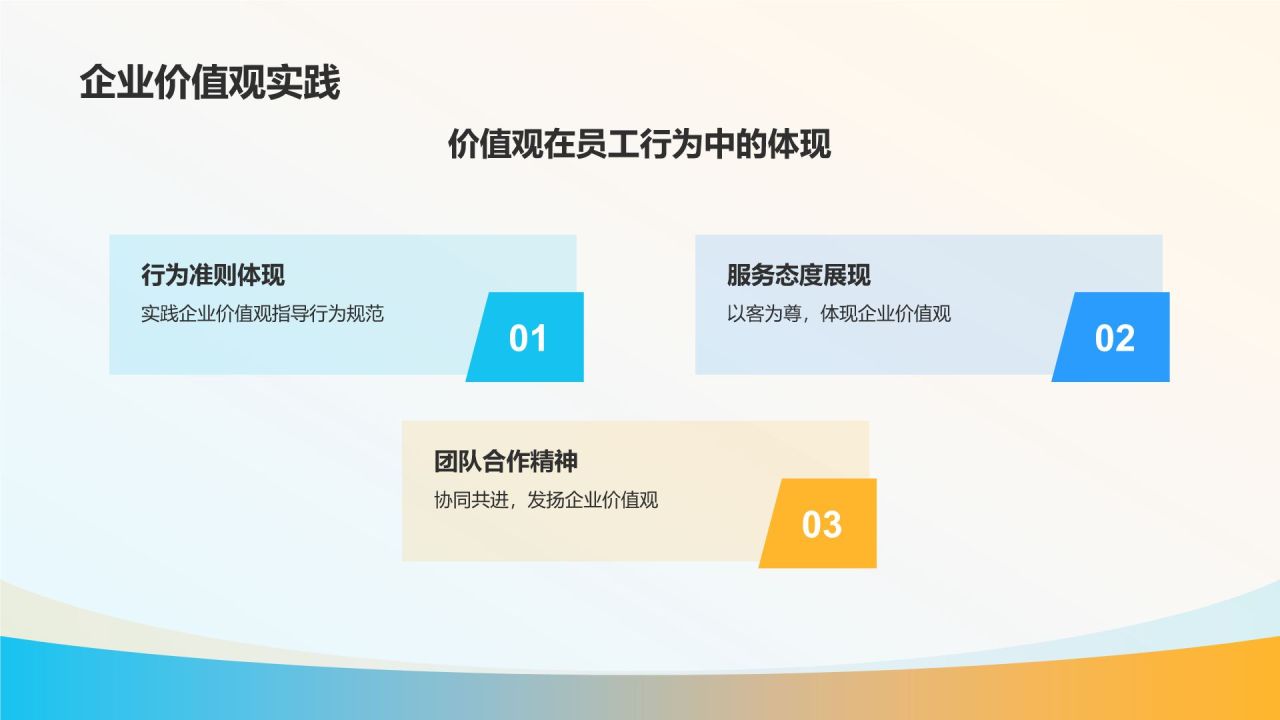 企业价值观实践

价值观在员工行为中的体现

行为准则体现
实践企业价值观指导行为规范
01

服务态度展现
以客为尊，体现企业价值观
02

团队合作精神
协同共进，发扬企业价值观
03